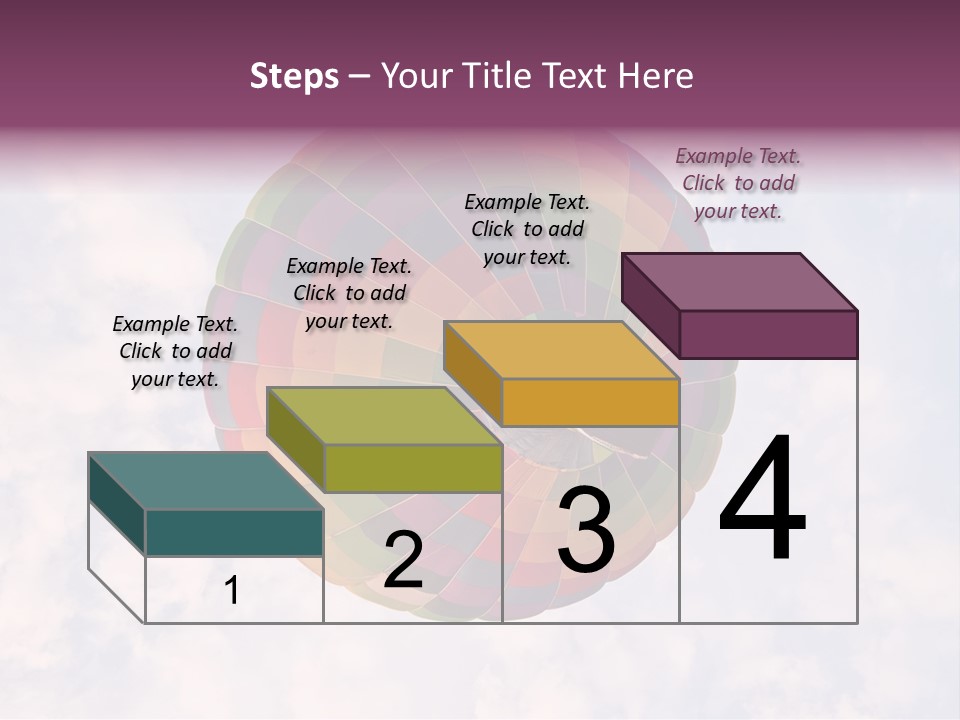 Steps – Your Title Text Here

Example Text. Click to add your text.

Example Text. Click to add your text.

Example Text. Click to add your text.

Example Text. Click to add your text.

1

2

3

4